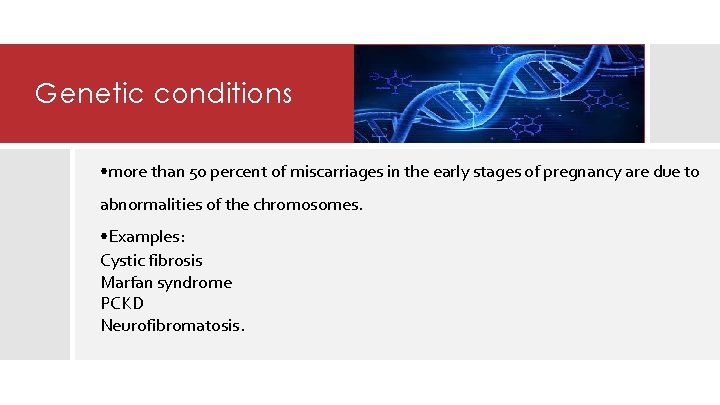 Genetic conditions

•more than 50 percent of miscarriages in the early stages of pregnancy are due to abnormalities of the chromosomes.

•Examples:
Cystic fibrosis
Marfan syndrome
PCKD
Neurofibromatosis.